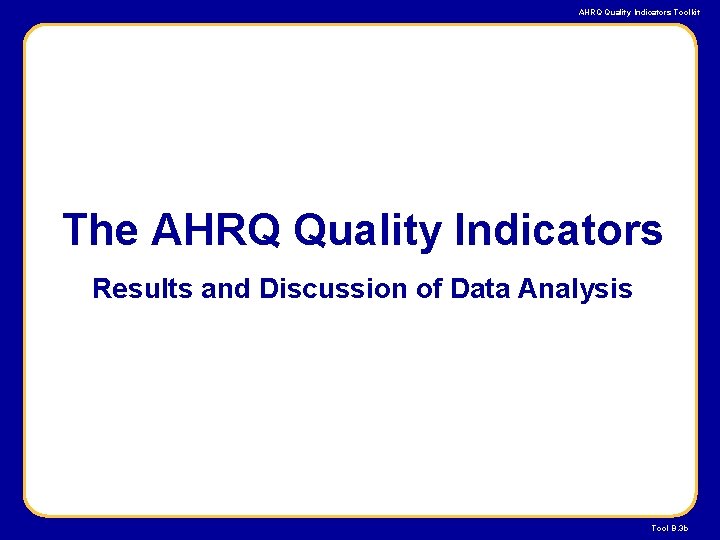 AHRQ Quality Indicators Toolkit

The AHRQ Quality Indicators

Results and Discussion of Data Analysis

Tool B.3b